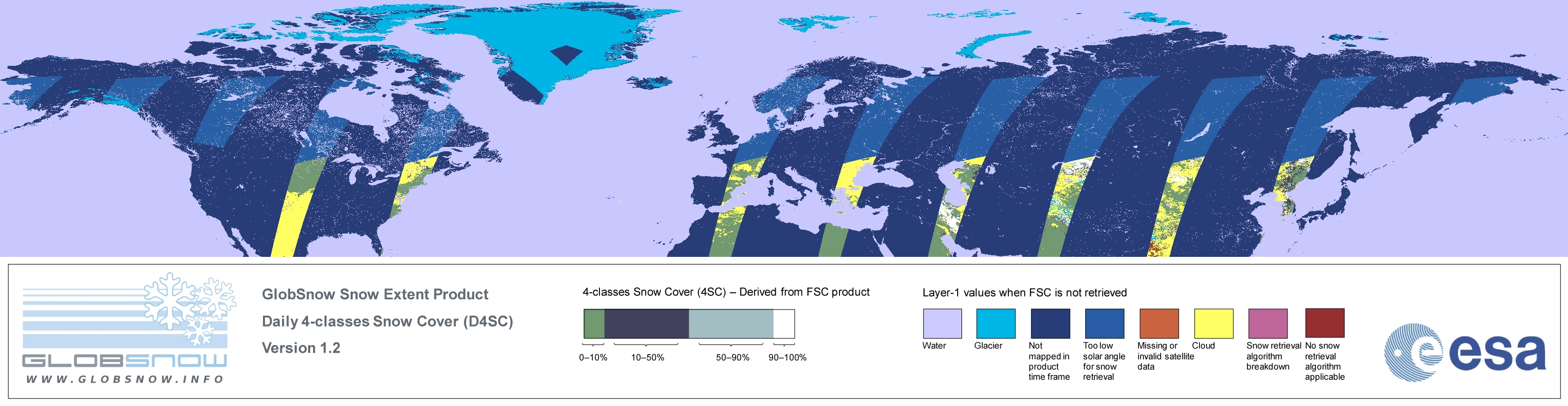 GLOBSNOW
WWW.GLOBSNOW.INFO

GlobSnow Snow Extent Product
Daily 4-classes Snow Cover (D4SC)
Version 1.2

4-classes Snow Cover (4SC) – Derived from FSC product

0–10%
10–50%
50–90%
90–100%

Layer-1 values when FSC is not retrieved

Water
Glacier
Not mapped in product time frame
Too low solar angle for snow retrieval
Missing or invalid satellite data
Cloud
Snow retrieval algorithm breakdown
No snow retrieval algorithm applicable

esa